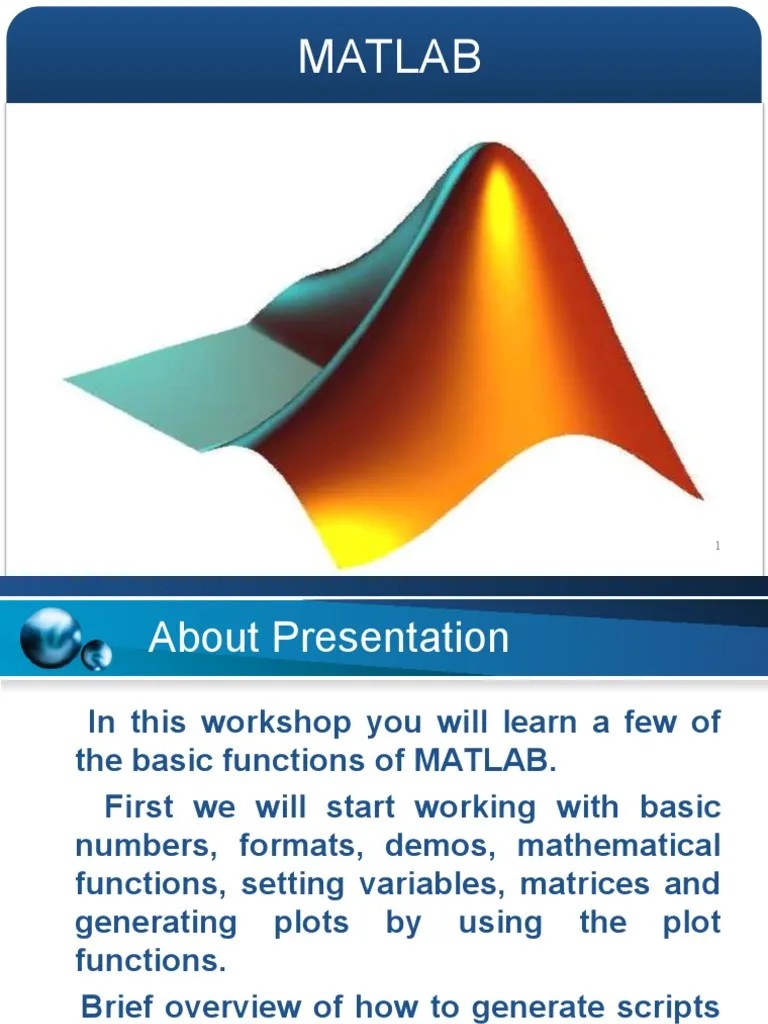 MATLAB

1

About Presentation

In this workshop you will learn a few of the basic functions of MATLAB.

First we will start working with basic numbers, formats, demos, mathematical functions, setting variables, matrices and generating plots by using the plot functions.

Brief overview of how to generate scripts